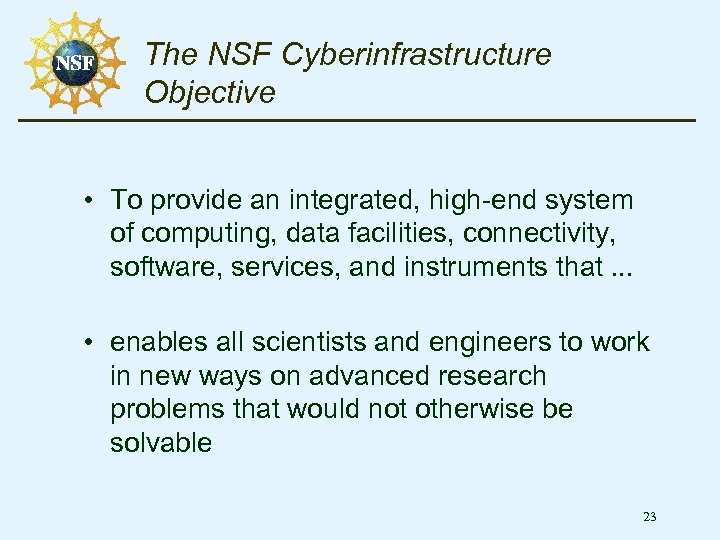 NSF

The NSF Cyberinfrastructure Objective

• To provide an integrated, high-end system of computing, data facilities, connectivity, software, services, and instruments that ...

• enables all scientists and engineers to work in new ways on advanced research problems that would not otherwise be solvable

23